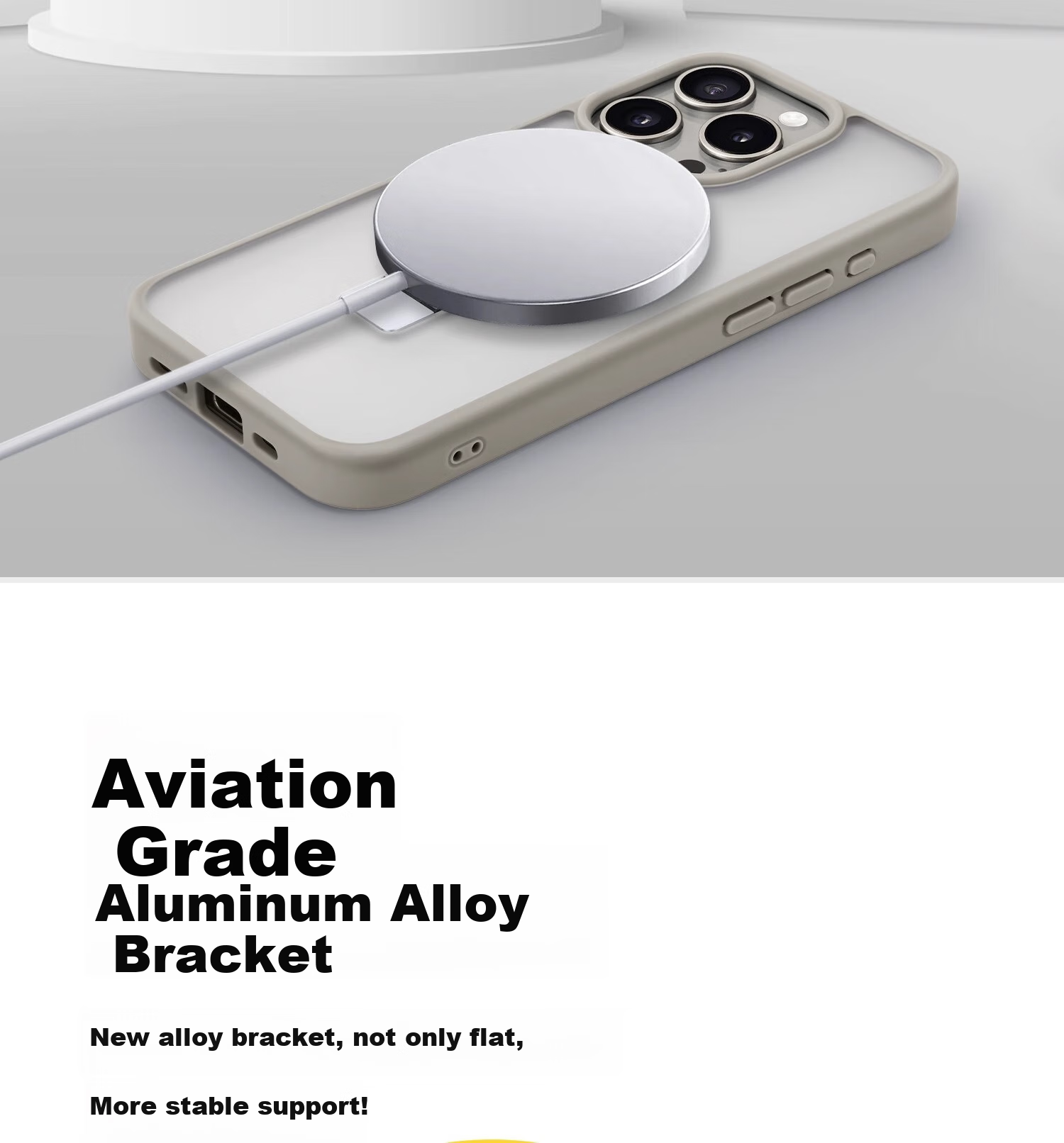 Aviation Grade Aluminum Alloy Bracket

New alloy bracket, not only flat,

More stable support!